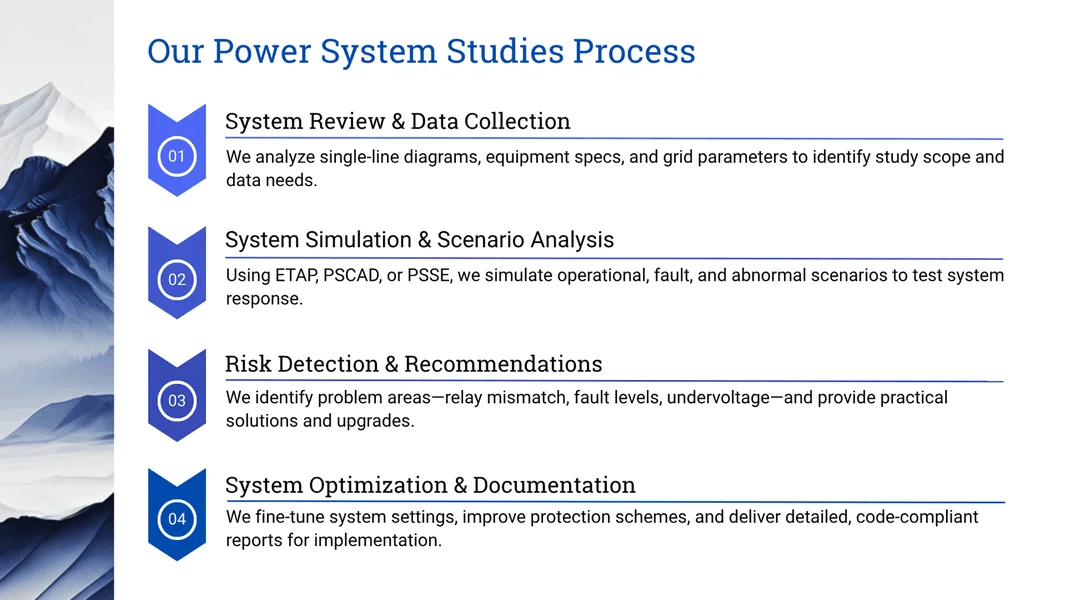 Our Power System Studies Process

01

System Review & Data Collection

We analyze single-line diagrams, equipment specs, and grid parameters to identify study scope and data needs.

02

System Simulation & Scenario Analysis

Using ETAP, PSCAD, or PSSE, we simulate operational, fault, and abnormal scenarios to test system response.

03

Risk Detection & Recommendations

We identify problem areas—relay mismatch, fault levels, undervoltage—and provide practical solutions and upgrades.

04

System Optimization & Documentation

We fine-tune system settings, improve protection schemes, and deliver detailed, code-compliant reports for implementation.